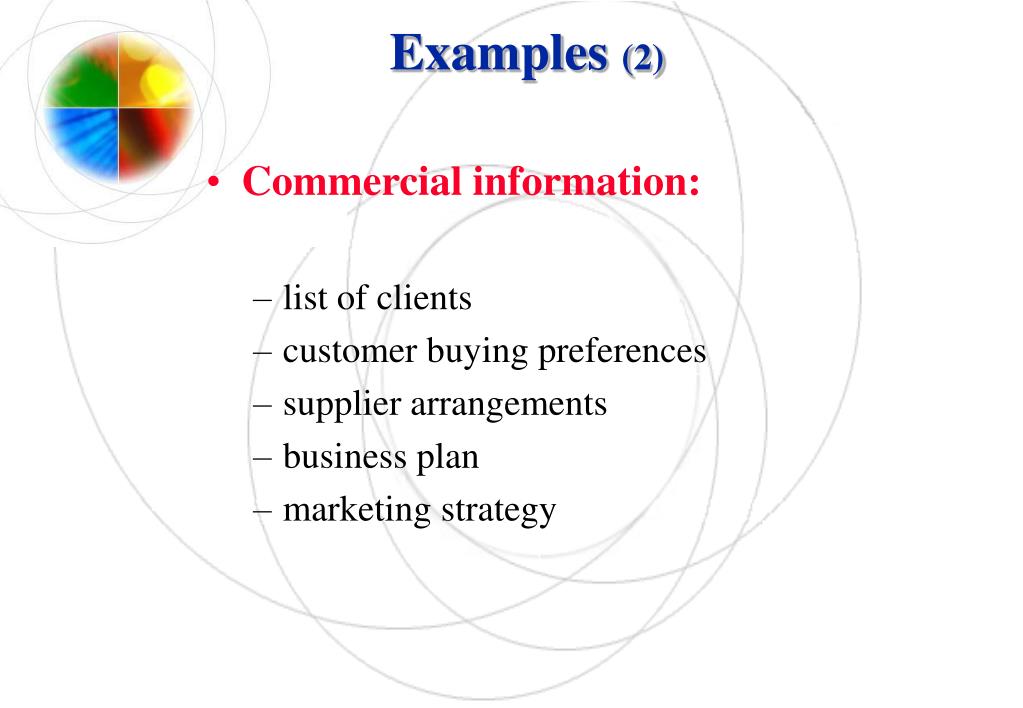 Examples (2)

• Commercial information:

– list of clients
– customer buying preferences
– supplier arrangements
– business plan
– marketing strategy